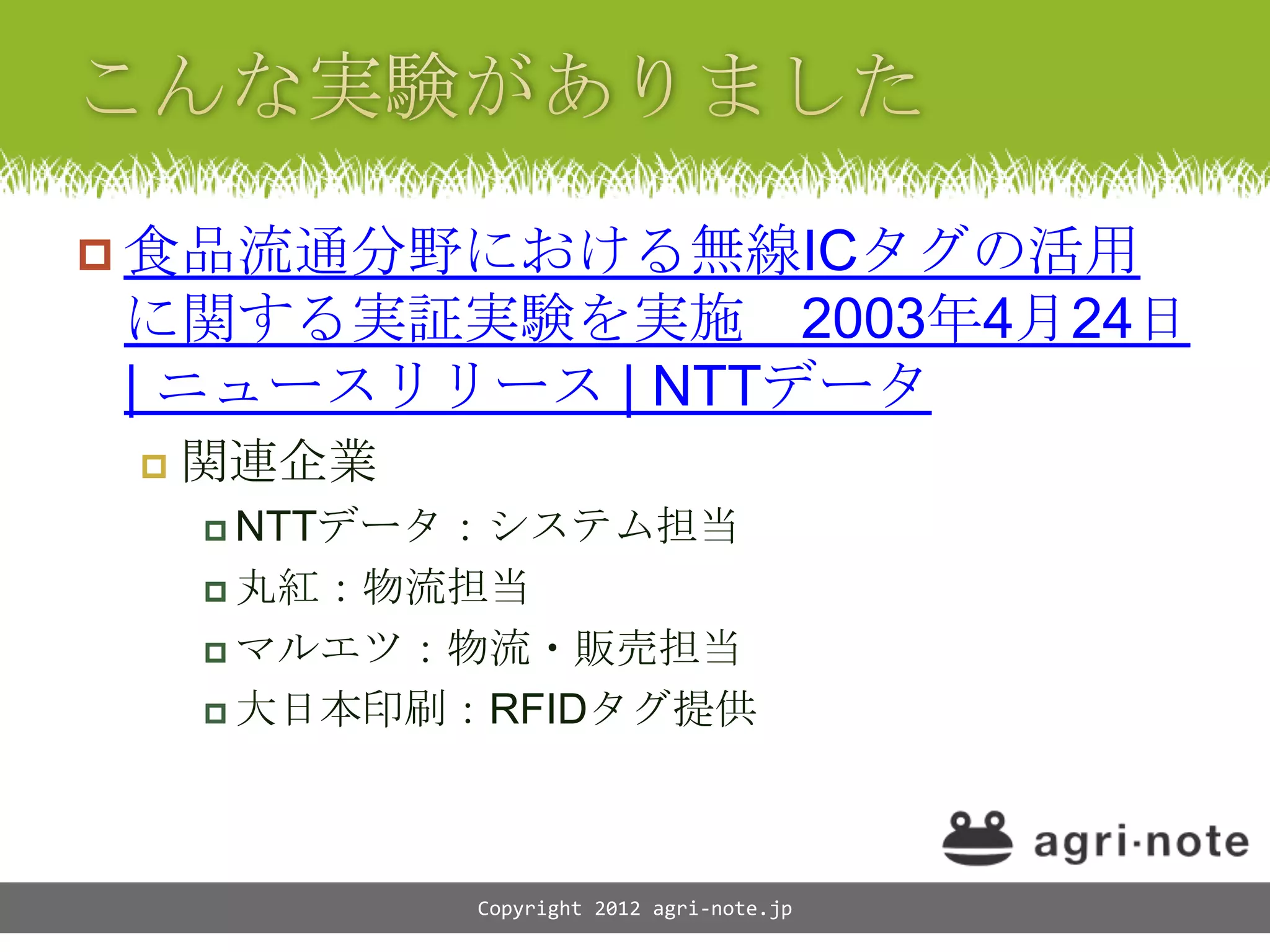 こんな実験がありました

食品流通分野における無線ICタグの活用に関する実証実験を実施　2003年4月24日 | ニュースリリース | NTTデータ

関連企業

NTTデータ：システム担当

丸紅：物流担当

マルエツ：物流・販売担当

大日本印刷：RFIDタグ提供

agri·note

Copyright 2012 agri-note.jp